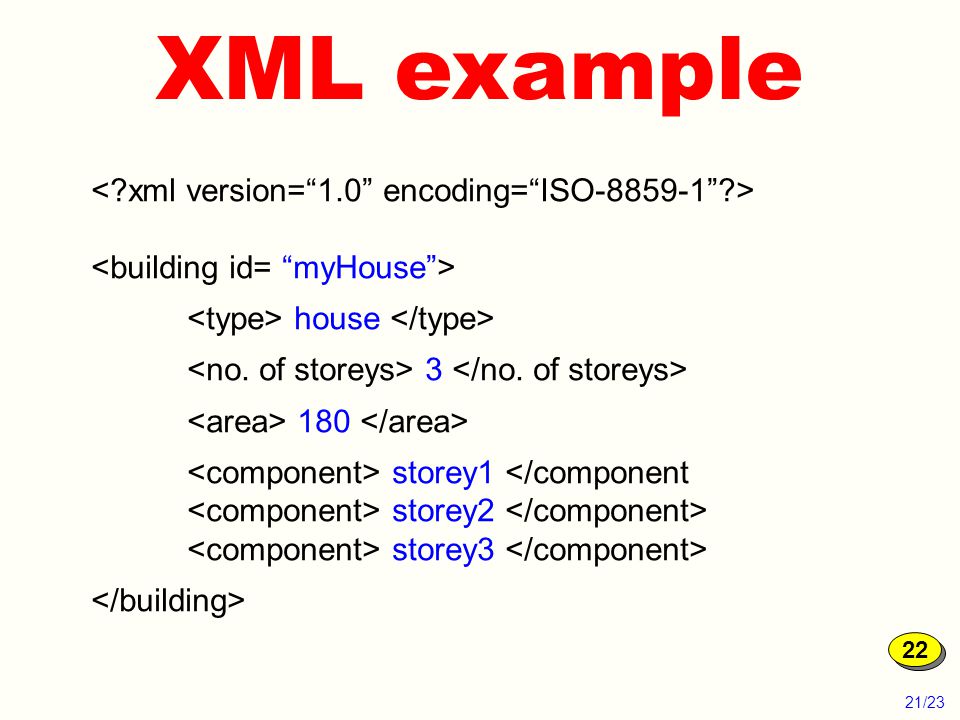 XML example

<?xml version=“1.0” encoding=“ISO-8859-1”?>

<building id= “myHouse”>

<type> house </type>

<no. of storeys> 3 </no. of storeys>

<area> 180 </area>

<component> storey1 </component
<component> storey2 </component>
<component> storey3 </component>

</building>

22

21/23